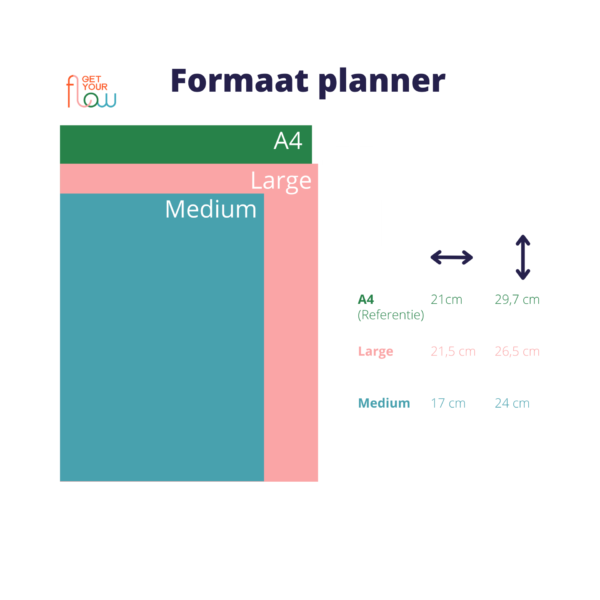 GET YOUR flow

Formaat planner

A4

Large

Medium

| | ↔ | ↕ |
|---|---|---|
| A4 (Referentie) | 21cm | 29,7 cm |
| Large | 21,5 cm | 26,5 cm |
| Medium | 17 cm | 24 cm |